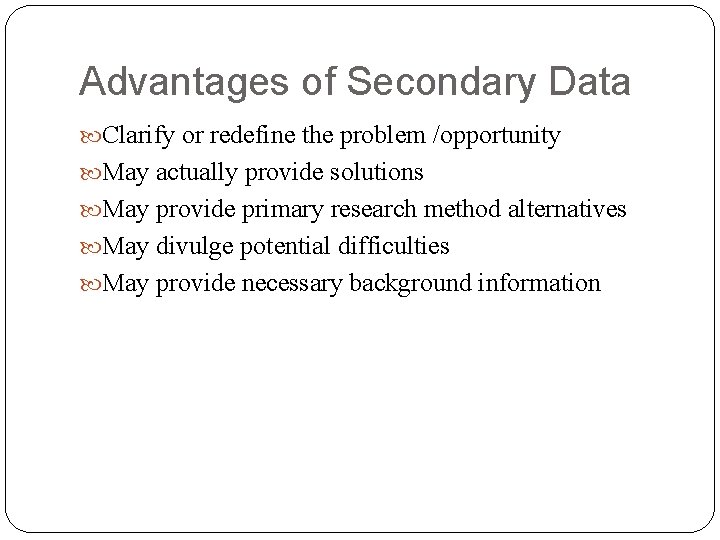 Advantages of Secondary Data

Clarify or redefine the problem /opportunity
May actually provide solutions
May provide primary research method alternatives
May divulge potential difficulties
May provide necessary background information